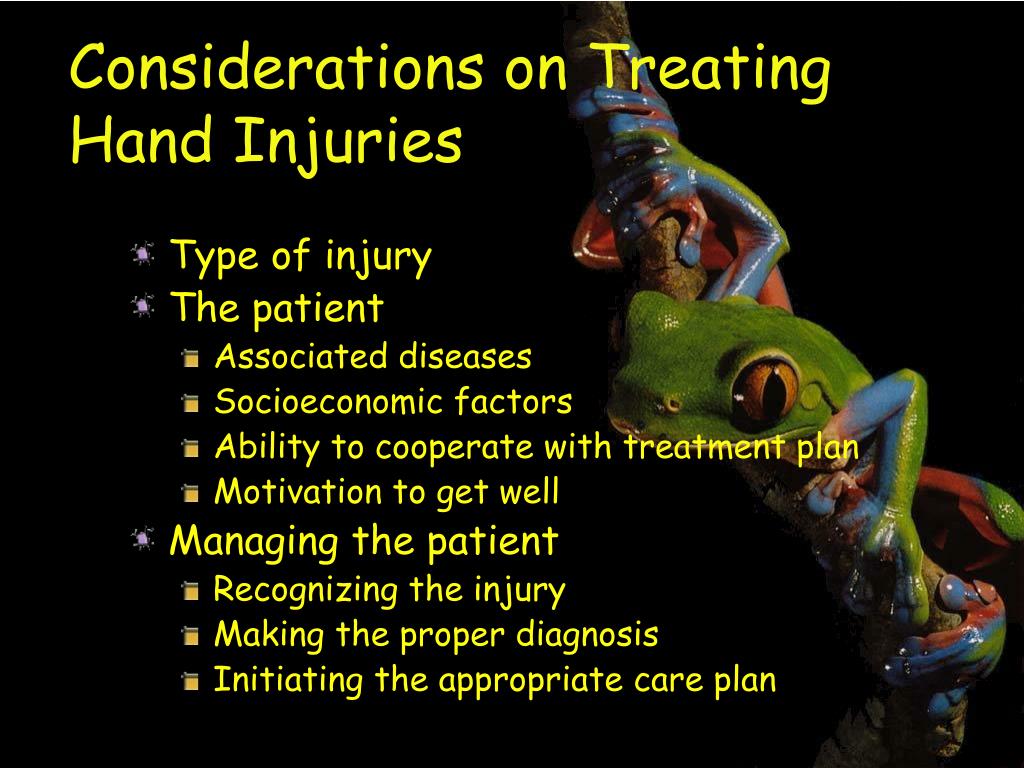 Considerations on Treating Hand Injuries

Type of injury
The patient
Associated diseases
Socioeconomic factors
Ability to cooperate with treatment plan
Motivation to get well
Managing the patient
Recognizing the injury
Making the proper diagnosis
Initiating the appropriate care plan